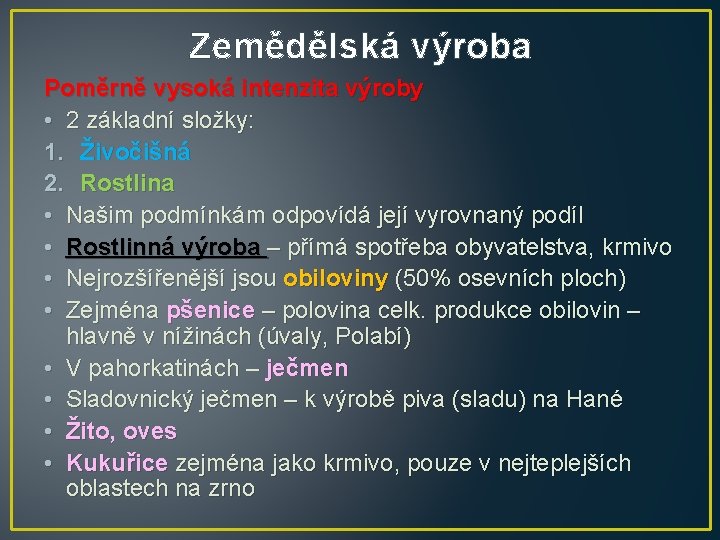 Zemědělská výroba

Poměrně vysoká intenzita výroby

• 2 základní složky:
1. Živočišná
2. Rostlina
• Našim podmínkám odpovídá její vyrovnaný podíl
• Rostlinná výroba – přímá spotřeba obyvatelstva, krmivo
• Nejrozšířenější jsou obiloviny (50% osevních ploch)
• Zejména pšenice – polovina celk. produkce obilovin – hlavně v nížinách (úvaly, Polabí)
• V pahorkatinách – ječmen
• Sladovnický ječmen – k výrobě piva (sladu) na Hané
• Žito, oves
• Kukuřice zejména jako krmivo, pouze v nejteplejších oblastech na zrno